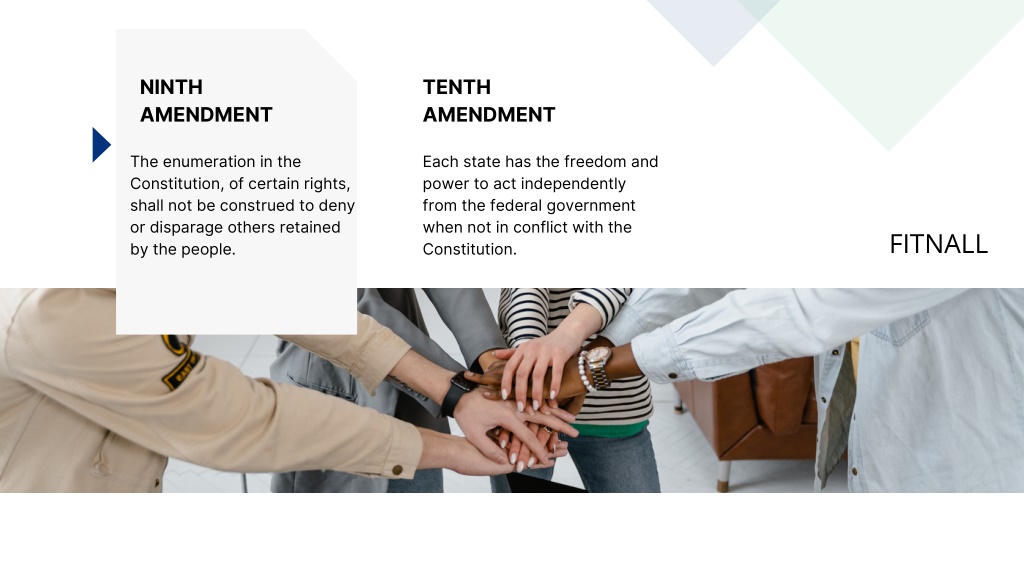 NINTH AMENDMENT

The enumeration in the Constitution, of certain rights, shall not be construed to deny or disparage others retained by the people.

TENTH AMENDMENT

Each state has the freedom and power to act independently from the federal government when not in conflict with the Constitution.

FITNALL